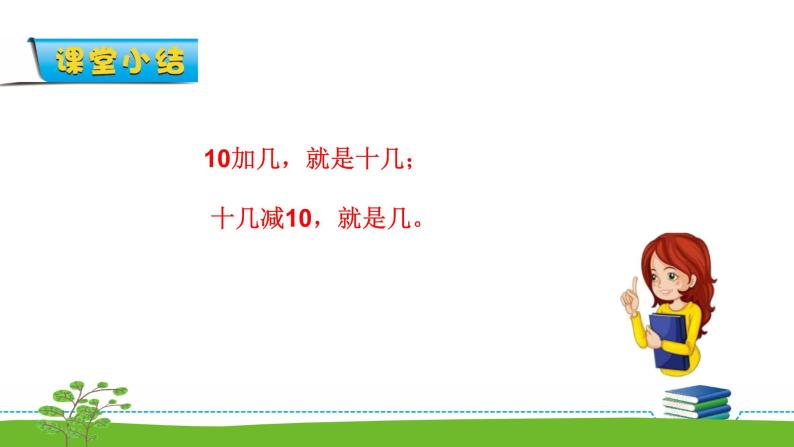 课堂小结

10加几，就是十几；

十几减10，就是几。